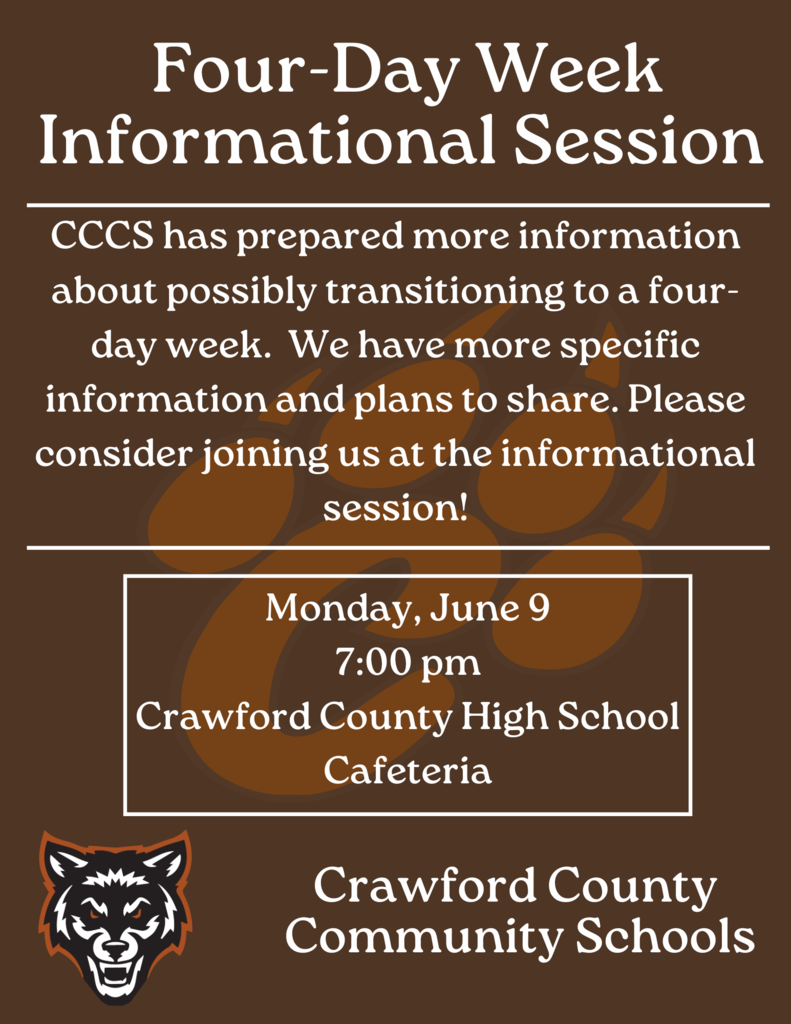 Four-Day Week Informational Session

CCCS has prepared more information about possibly transitioning to a four-day week. We have more specific information and plans to share. Please consider joining us at the informational session!

Monday, June 9
7:00 pm
Crawford County High School
Cafeteria

Crawford County Community Schools